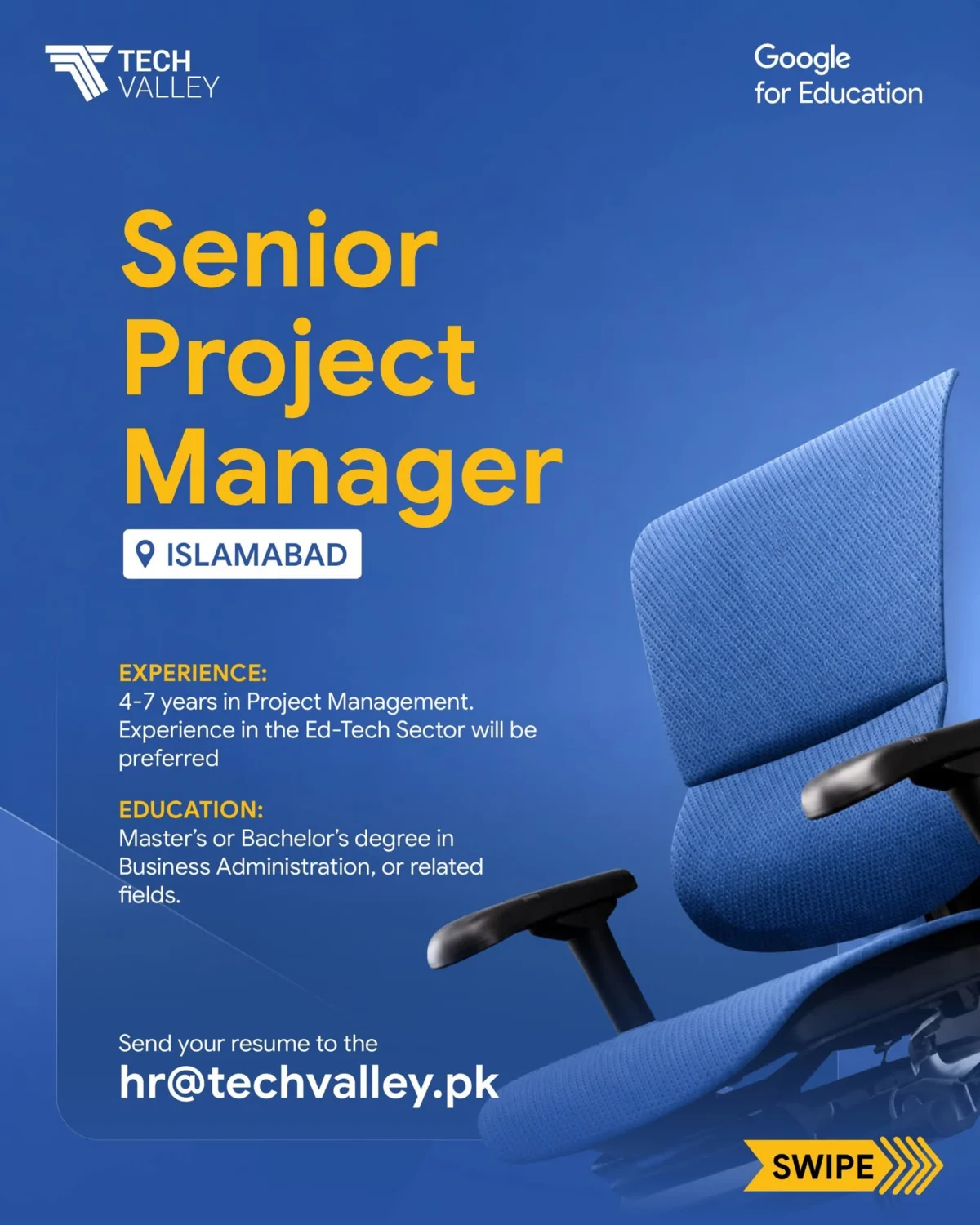 TECH VALLEY

Google for Education

Senior Project Manager

ISLAMABAD

EXPERIENCE:
4-7 years in Project Management. Experience in the Ed-Tech Sector will be preferred

EDUCATION:
Master's or Bachelor's degree in Business Administration, or related fields.

Send your resume to the
hr@techvalley.pk

SWIPE